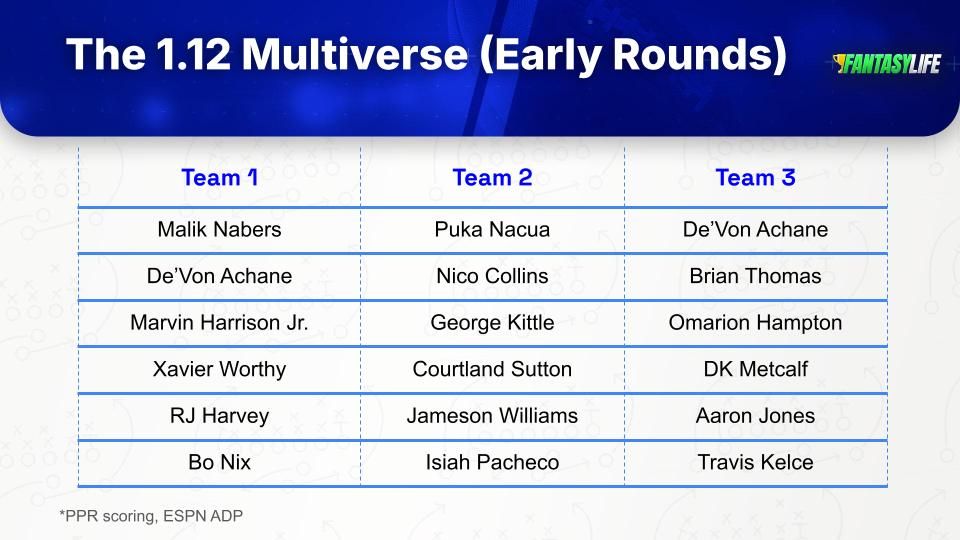 The 1.12 Multiverse (Early Rounds)

FANTASYLIFE

| Team 1 | Team 2 | Team 3 |
|---|---|---|
| Malik Nabers | Puka Nacua | De'Von Achane |
| De'Von Achane | Nico Collins | Brian Thomas |
| Marvin Harrison Jr. | George Kittle | Omarion Hampton |
| Xavier Worthy | Courtland Sutton | DK Metcalf |
| RJ Harvey | Jameson Williams | Aaron Jones |
| Bo Nix | Isiah Pacheco | Travis Kelce |

*PPR scoring, ESPN ADP